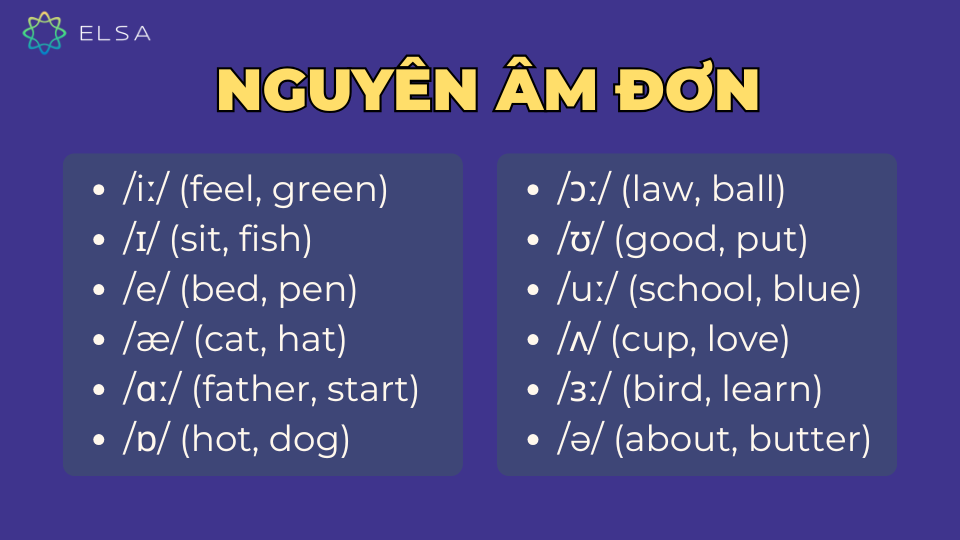 ELSA

NGUYÊN ÂM ĐƠN

- /iː/ (feel, green)
- /ɪ/ (sit, fish)
- /e/ (bed, pen)
- /æ/ (cat, hat)
- /ɑː/ (father, start)
- /ɒ/ (hot, dog)

- /ɔː/ (law, ball)
- /ʊ/ (good, put)
- /uː/ (school, blue)
- /ʌ/ (cup, love)
- /ɜː/ (bird, learn)
- /ə/ (about, butter)